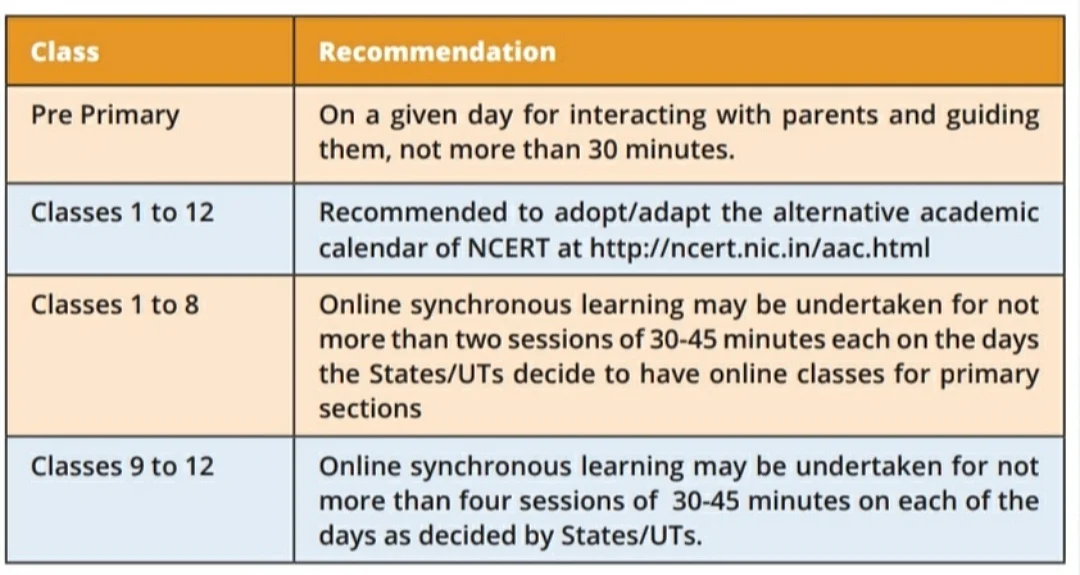 | Class | Recommendation |
|---|---|
| Pre Primary | On a given day for interacting with parents and guiding them, not more than 30 minutes. |
| Classes 1 to 12 | Recommended to adopt/adapt the alternative academic calendar of NCERT at http://ncert.nic.in/aac.html |
| Classes 1 to 8 | Online synchronous learning may be undertaken for not more than two sessions of 30-45 minutes each on the days the States/UTs decide to have online classes for primary sections |
| Classes 9 to 12 | Online synchronous learning may be undertaken for not more than four sessions of 30-45 minutes on each of the days as decided by States/UTs. |